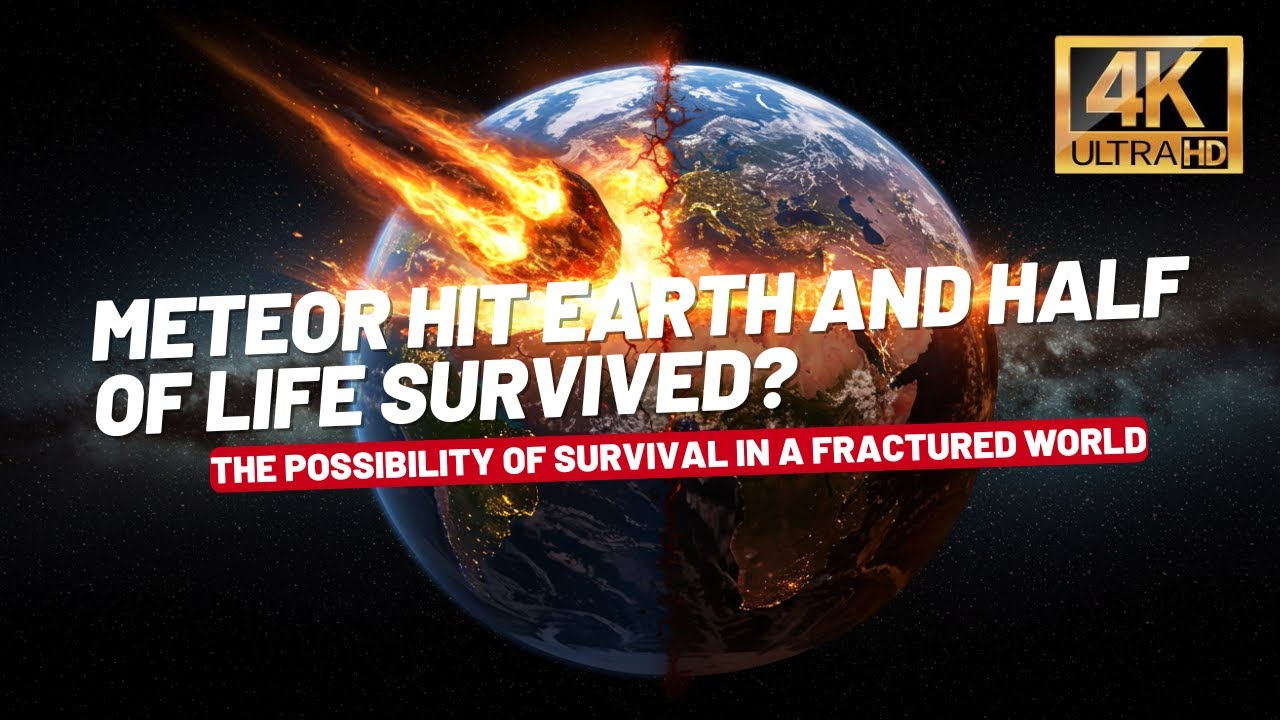 4K ULTRA HD

METEOR HIT EARTH AND HALF OF LIFE SURVIVED?

THE POSSIBILITY OF SURVIVAL IN A FRACTURED WORLD